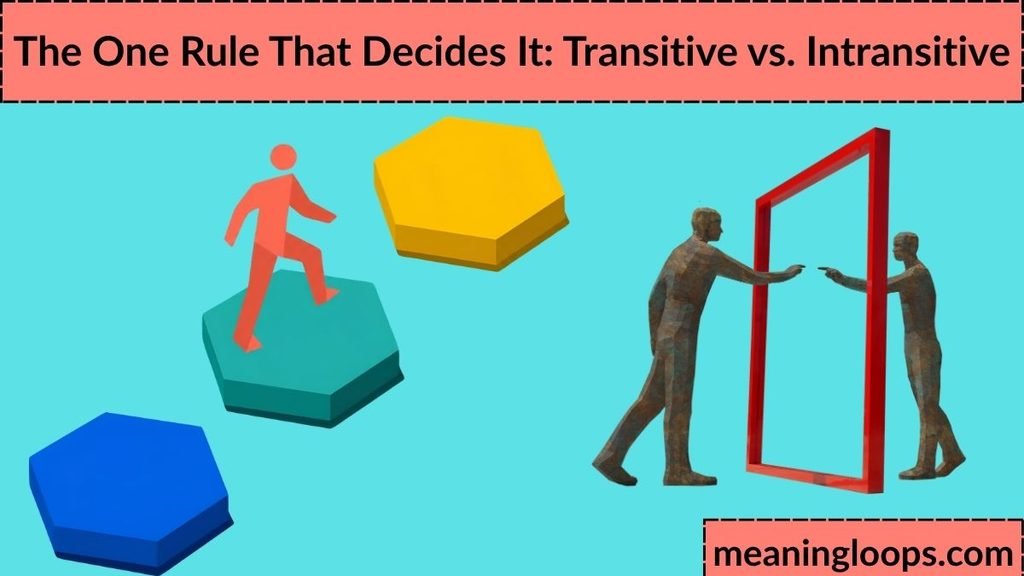 The One Rule That Decides It: Transitive vs. Intransitive

meaningloops.com